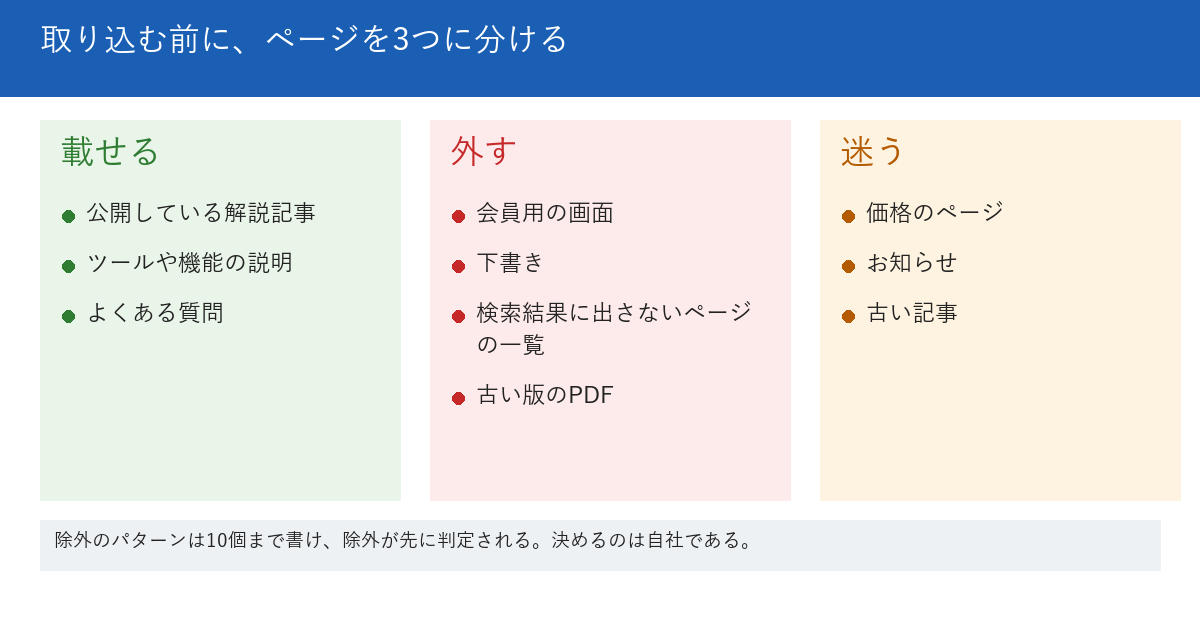 取り込む前に、ページを3つに分ける

載せる

• 公開している解説記事
• ツールや機能の説明
• よくある質問

外す

• 会員用の画面
• 下書き
• 検索結果に出さないページの一覧
• 古い版のPDF

迷う

• 価格のページ
• お知らせ
• 古い記事

除外のパターンは10個まで書け、除外が先に判定される。決めるのは自社である。